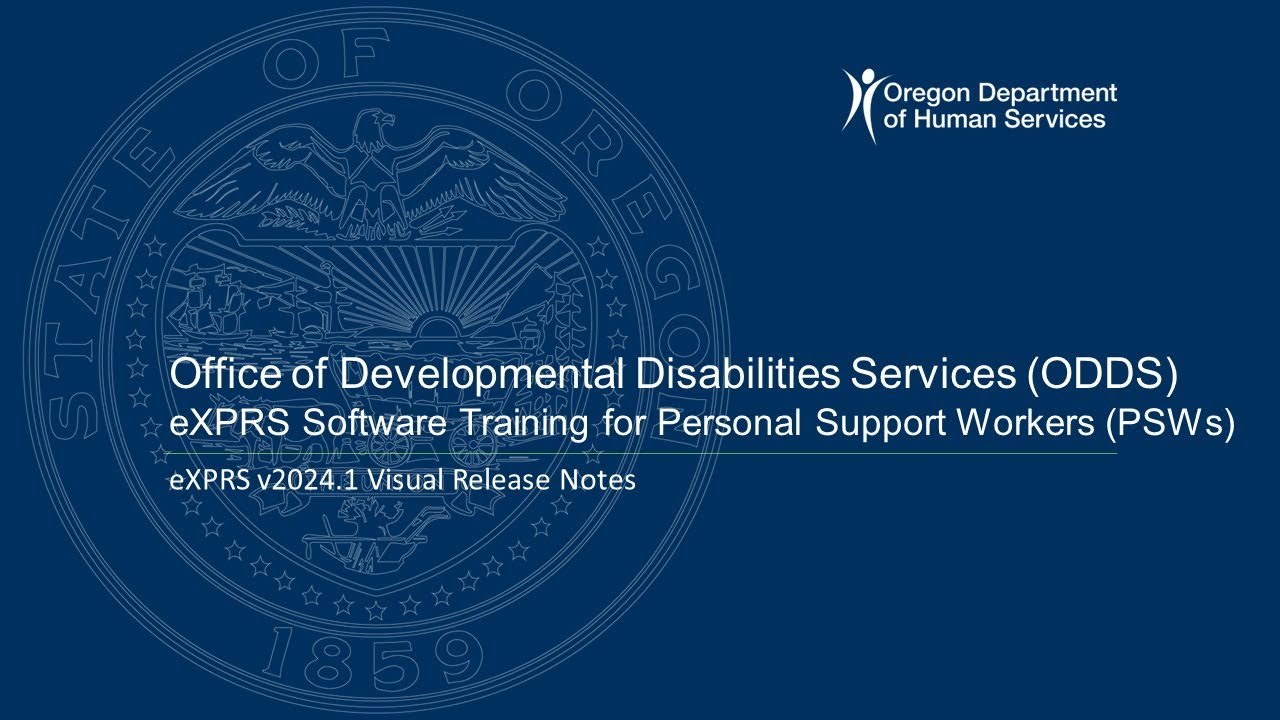 STATE OF OREGON
1859

Oregon Department of Human Services

Office of Developmental Disabilities Services (ODDS)
eXPRS Software Training for Personal Support Workers (PSWs)

eXPRS v2024.1 Visual Release Notes